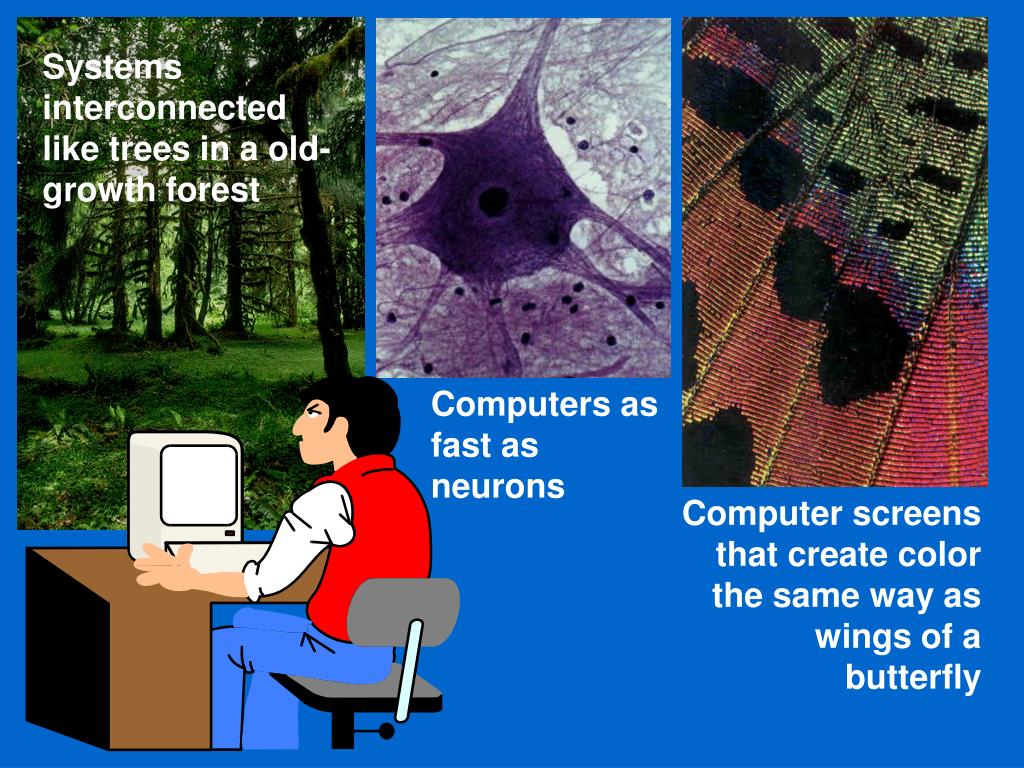 Systems interconnected like trees in a old-growth forest

Computers as fast as neurons

Computer screens that create color the same way as wings of a butterfly